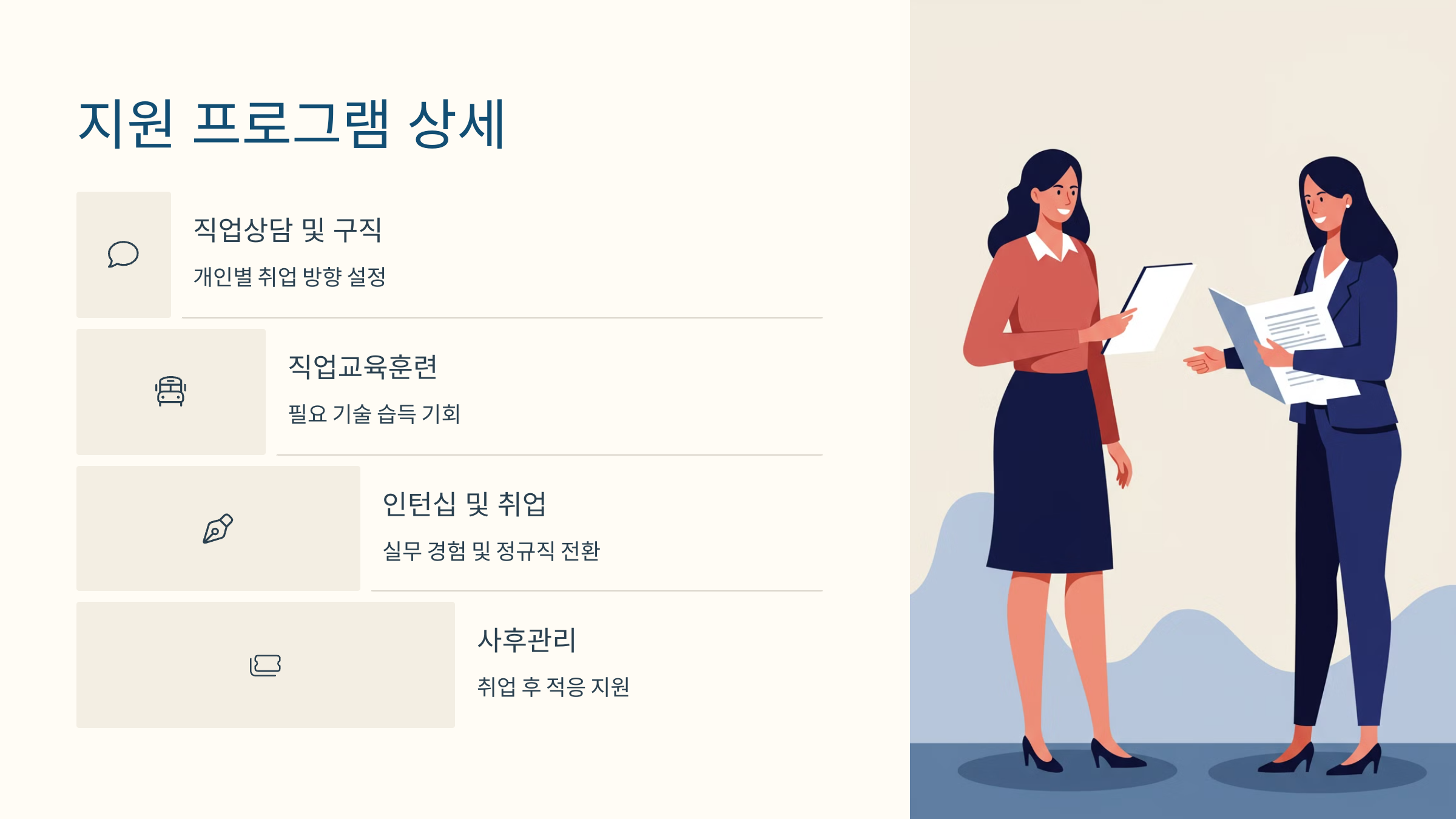 지원 프로그램 상세

직업상담 및 구직

개인별 취업 방향 설정

직업교육훈련

필요 기술 습득 기회

인턴십 및 취업

실무 경험 및 정규직 전환

사후관리

취업 후 적응 지원